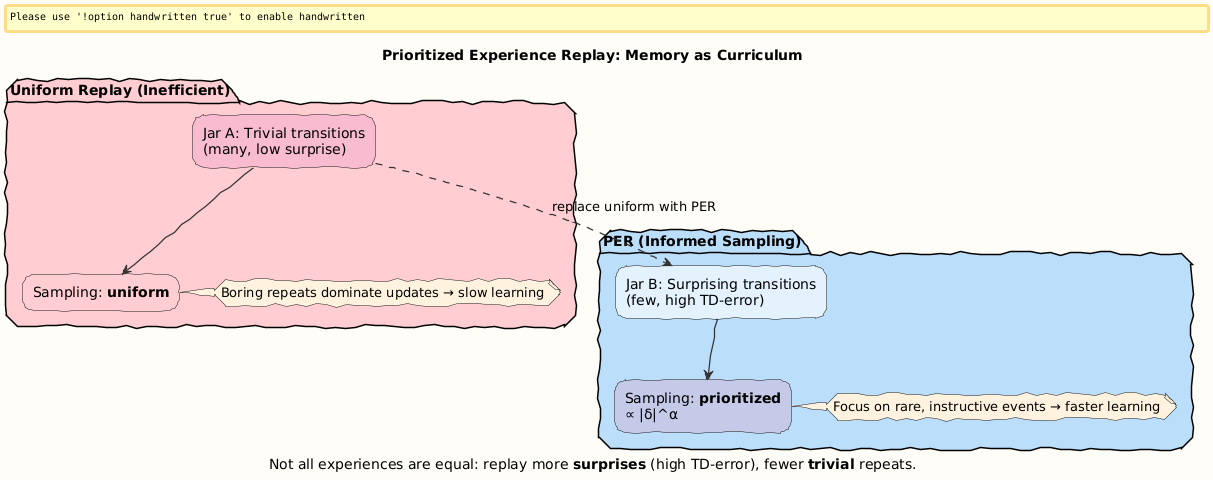 Please use '!option handwritten true' to enable handwritten

Prioritized Experience Replay: Memory as Curriculum

Uniform Replay (Inefficient)

Jar A: Trivial transitions
(many, low surprise)

Sampling: uniform

Boring repeats dominate updates → slow learning

replace uniform with PER

PER (Informed Sampling)

Jar B: Surprising transitions
(few, high TD-error)

Sampling: prioritized
∝ |δ|^α

Focus on rare, instructive events → faster learning

Not all experiences are equal: replay more surprises (high TD-error), fewer trivial repeats.